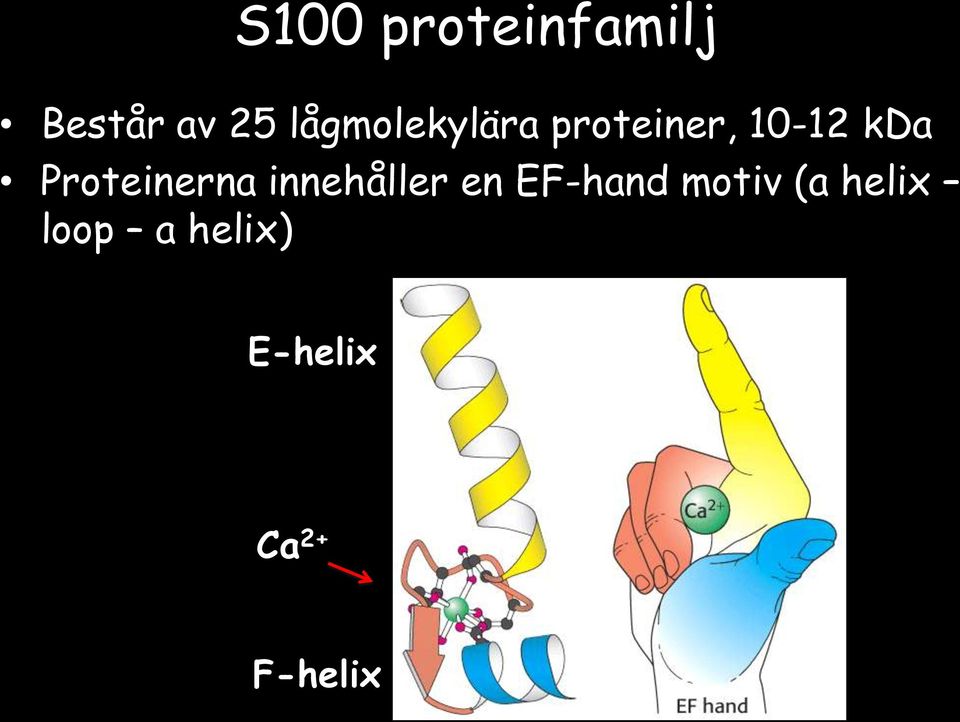 S100 proteinfamilj

• Består av 25 lågmolekylära proteiner, 10-12 kDa
• Proteinerna innehåller en EF-hand motiv (a helix – loop – a helix)

E-helix

$Ca^{2+}$

F-helix

$Ca^{2+}$

EF hand